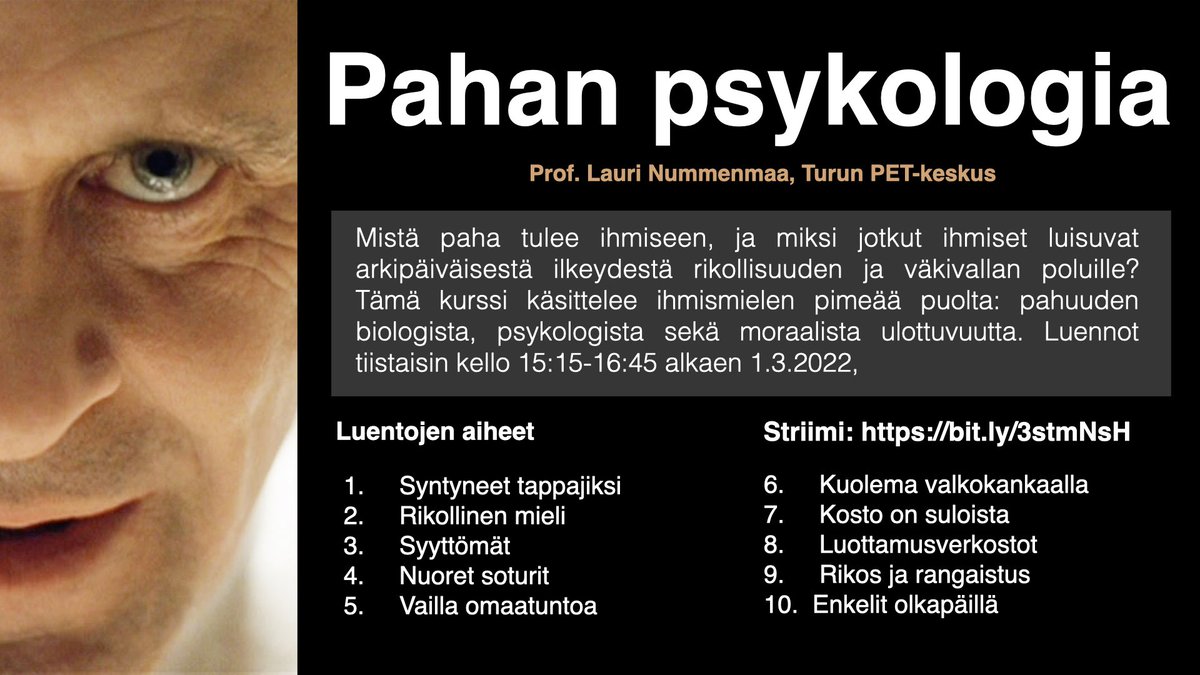 Pahan psykologia

Prof. Lauri Nummenmaa, Turun PET-keskus

Mistä paha tulee ihmiseen, ja miksi jotkut ihmiset luisuvat arkipäiväisestä ilkeydestä rikollisuuden ja väkivallan poluille? Tämä kurssi käsittelee ihmismielen pimeää puolta: pahuuden biologista, psykologista sekä moraalista ulottuvuutta. Luennot tiistaisin kello 15:15-16:45 alkaen 1.3.2022,

Luentojen aiheet

1. Syntyneet tappajiksi
2. Rikollinen mieli
3. Syyttömät
4. Nuoret soturit
5. Vailla omaatuntoa

Striimi: https://bit.ly/3stmNsH

6. Kuolema valkokankaalla
7. Kosto on suloista
8. Luottamusverkostot
9. Rikos ja rangaistus
10. Enkelit olkapäillä